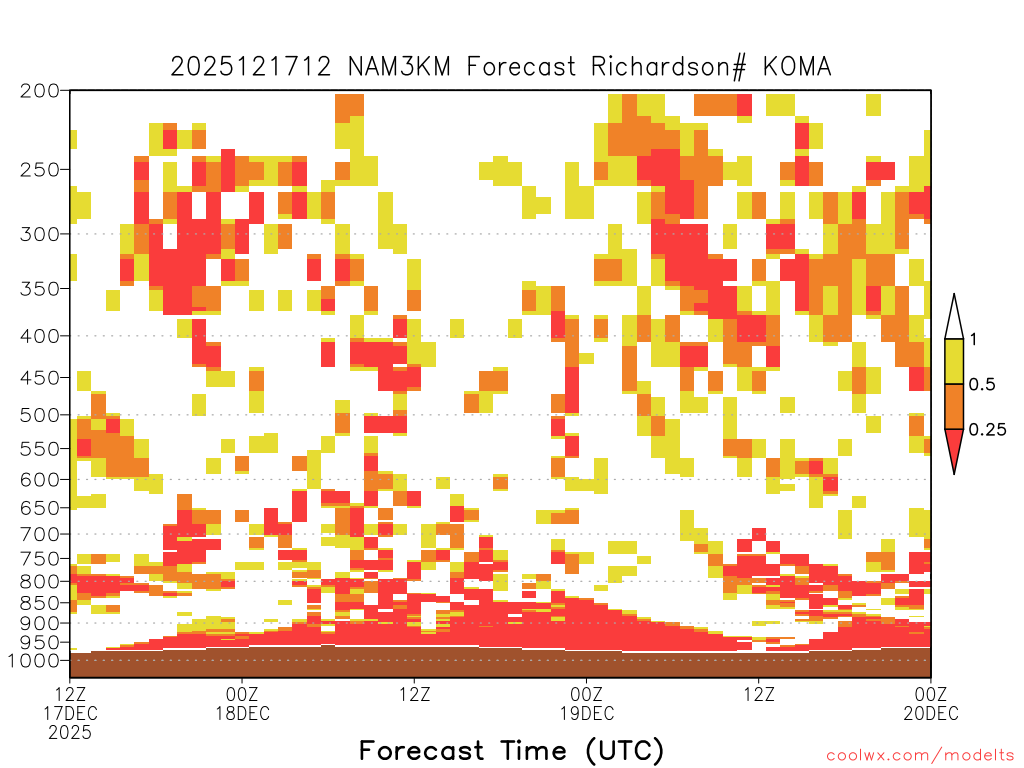 2025121712 NAM3KM Forecast Richardson# KOMA

200
250
300
350
400
450
500
550
600
650
700
750
800
850
900
950
1000

1
0.5
0.25

12Z 17DEC 2025
00Z 18DEC
12Z
00Z 19DEC
12Z
00Z 20DEC

Forecast Time (UTC)

coolwx.com/modelts